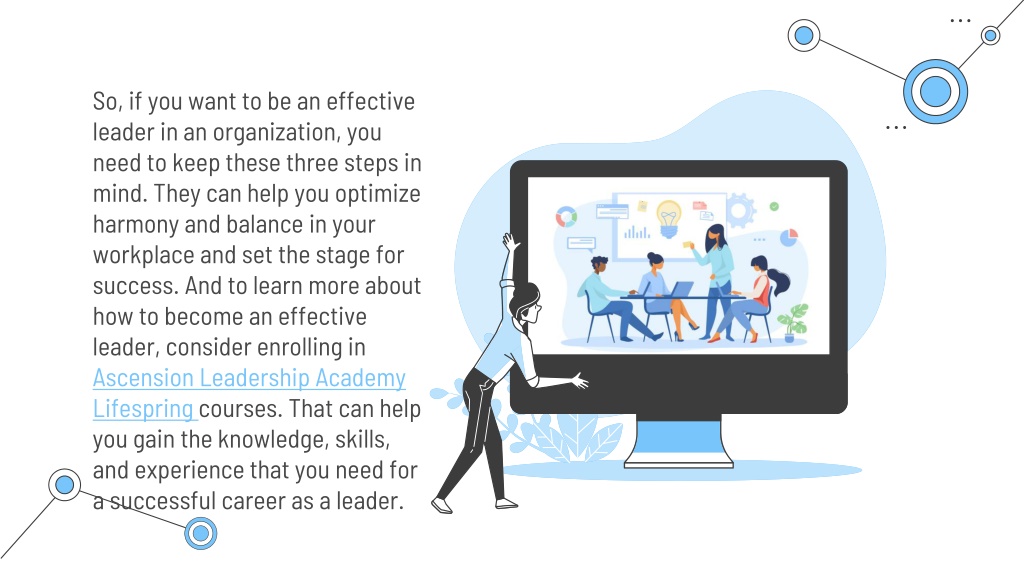 So, if you want to be an effective leader in an organization, you need to keep these three steps in mind. They can help you optimize harmony and balance in your workplace and set the stage for success. And to learn more about how to become an effective leader, consider enrolling in Ascension Leadership Academy Lifespring courses. That can help you gain the knowledge, skills, and experience that you need for a successful career as a leader.